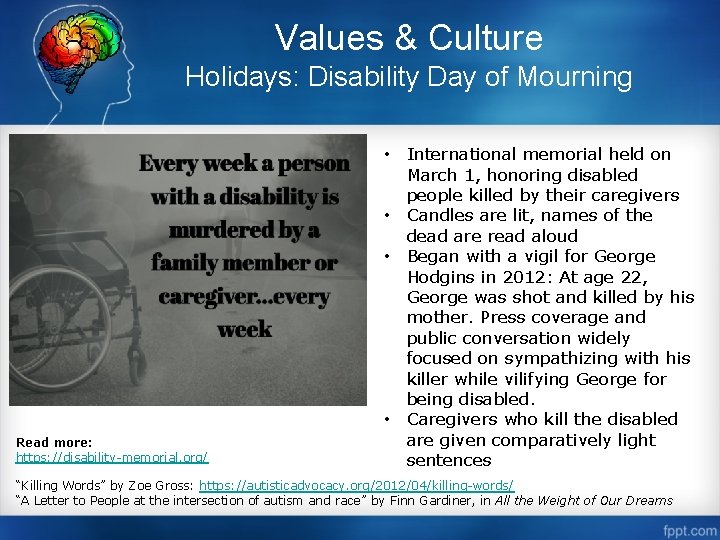 Values & Culture
Holidays: Disability Day of Mourning

Every week a person with a disability is murdered by a family member or caregiver...every week

• International memorial held on March 1, honoring disabled people killed by their caregivers
• Candles are lit, names of the dead are read aloud
• Began with a vigil for George Hodgins in 2012: At age 22, George was shot and killed by his mother. Press coverage and public conversation widely focused on sympathizing with his killer while vilifying George for being disabled.
• Caregivers who kill the disabled are given comparatively light sentences

Read more:
https://disability-memorial.org/

"Killing Words" by Zoe Gross: https://autisticadvocacy.org/2012/04/killing-words/
"A Letter to People at the intersection of autism and race" by Finn Gardiner, in All the Weight of Our Dreams

fppt.com